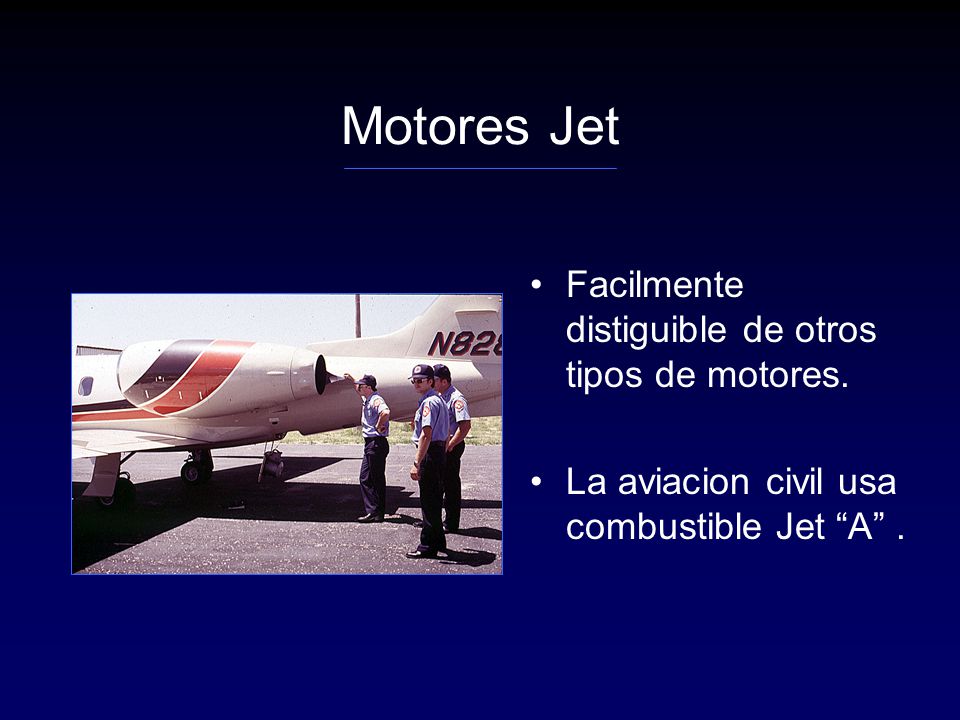 Motores Jet

N82

• Facilmente distiguible de otros tipos de motores.

• La aviacion civil usa combustible Jet “A” .